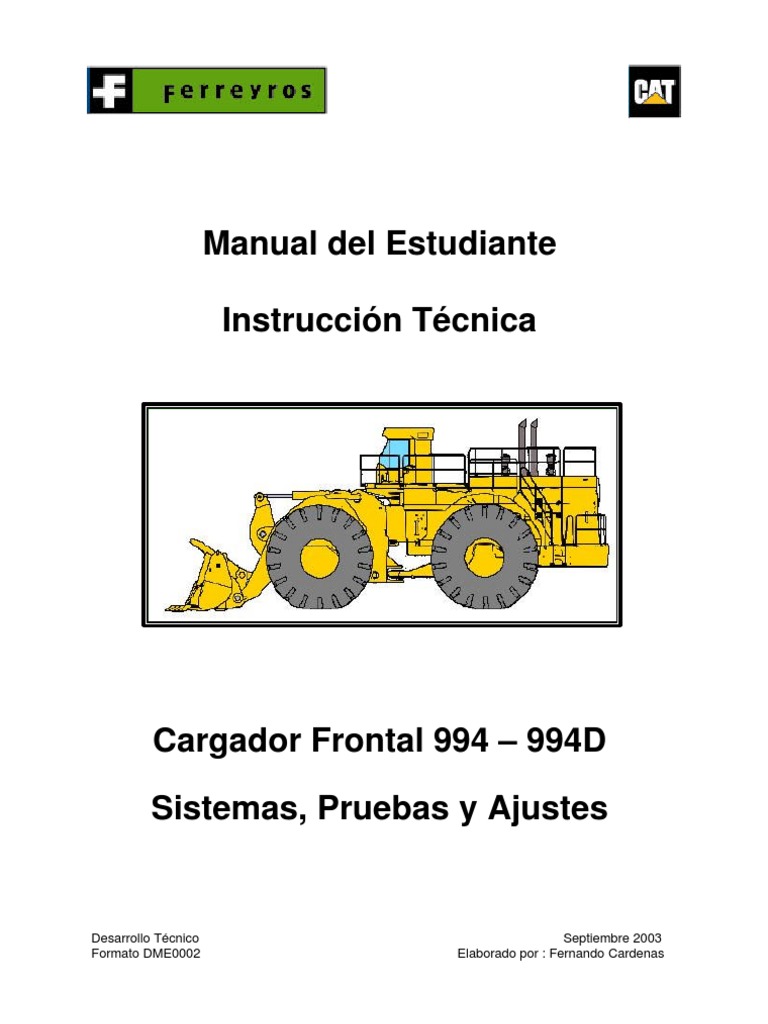 ferreyros

CAT

Manual del Estudiante

Instrucción Técnica

Cargador Frontal 994 – 994D

Sistemas, Pruebas y Ajustes

Desarrollo Técnico
Formato DME0002

Septiembre 2003
Elaborado por : Fernando Cardenas